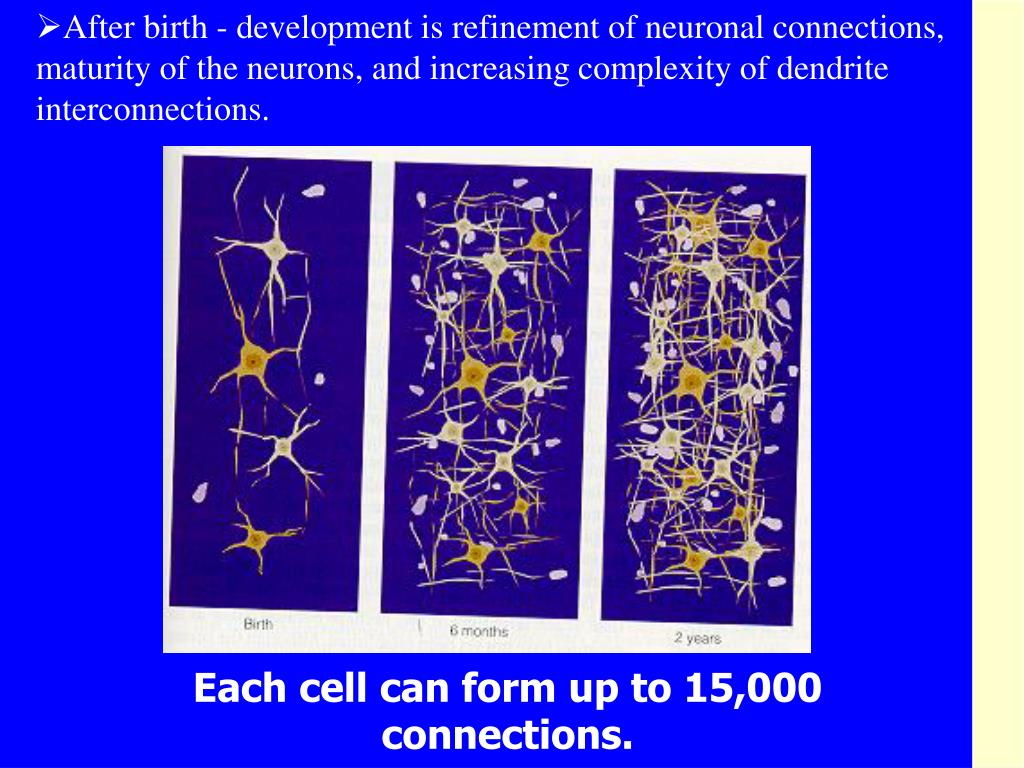 ➢After birth - development is refinement of neuronal connections, maturity of the neurons, and increasing complexity of dendrite interconnections.

Birth

6 months

2 years

Each cell can form up to 15,000 connections.